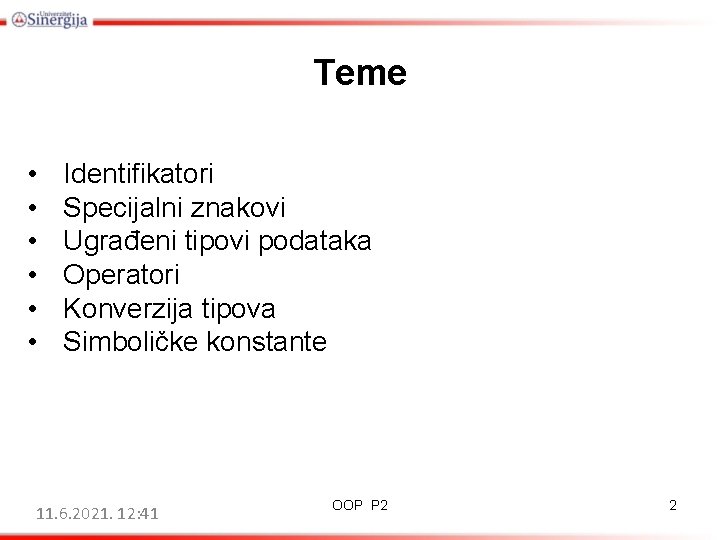 Univerzitet Sinergija

Teme

• Identifikatori
• Specijalni znakovi
• Ugrađeni tipovi podataka
• Operatori
• Konverzija tipova
• Simboličke konstante

11.6.2021. 12:41

OOP P2

2